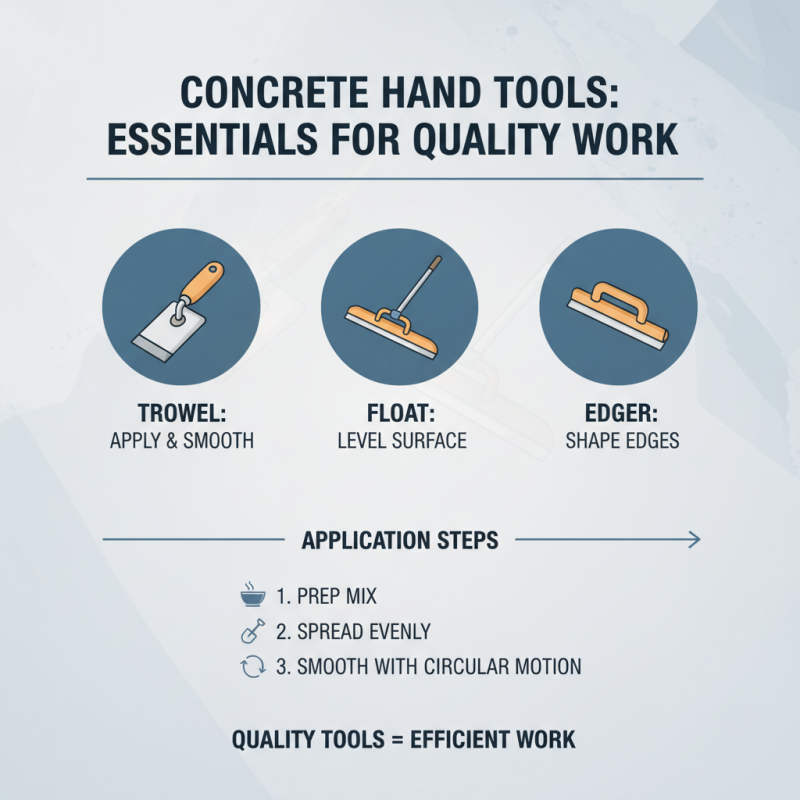 CONCRETE HAND TOOLS: ESSENTIALS FOR QUALITY WORK

TROWEL:
APPLY & SMOOTH

FLOAT:
LEVEL SURFACE

EDGER:
SHAPE EDGES

APPLICATION STEPS

1. PREP MIX
2. SPREAD EVENLY
3. SMOOTH WITH CIRCULAR MOTION

QUALITY TOOLS = EFFICIENT WORK